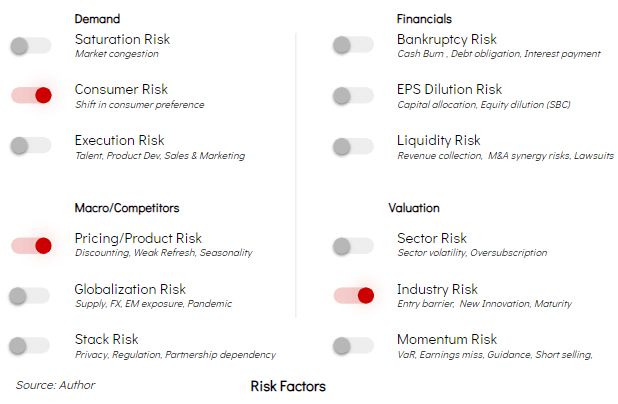 Demand

Saturation Risk
Market congestion

Consumer Risk
Shift in consumer preference

Execution Risk
Talent, Product Dev, Sales & Marketing

Macro/Competitors

Pricing/Product Risk
Discounting, Weak Refresh, Seasonality

Globalization Risk
Supply, FX, EM exposure, Pandemic

Stack Risk
Privacy, Regulation, Partnership dependency

Financials

Bankruptcy Risk
Cash Burn , Debt obligation, Interest payment

EPS Dilution Risk
Capital allocation, Equity dilution (SBC)

Liquidity Risk
Revenue collection, M&A synergy risks, Lawsuits

Valuation

Sector Risk
Sector volatility, Oversubscription

Industry Risk
Entry barrier, New Innovation, Maturity

Momentum Risk
VaR, Earnings miss, Guidance, Short selling,

Source: Author

Risk Factors